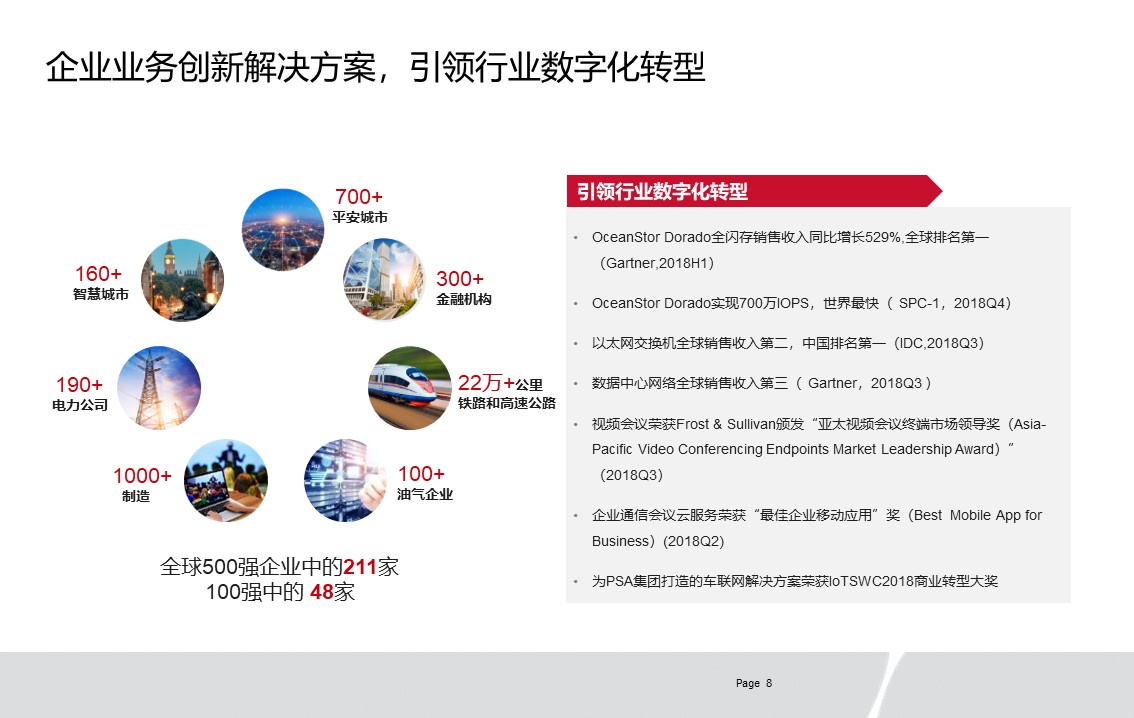 企业业务创新解决方案，引领行业数字化转型

700+
平安城市

160+
智慧城市

300+
金融机构

190+
电力公司

22万+公里
铁路和高速公路

1000+
制造

100+
油气企业

全球500强企业中的211家
100强中的 48家

引领行业数字化转型

• OceanStor Dorado全闪存销售收入同比增长529%,全球排名第一（Gartner,2018H1）

• OceanStor Dorado实现700万IOPS，世界最快（ SPC-1，2018Q4）

• 以太网交换机全球销售收入第二，中国排名第一（IDC,2018Q3）

• 数据中心网络全球销售收入第三（ Gartner，2018Q3 ）

• 视频会议荣获Frost & Sullivan颁发“亚太视频会议终端市场领导奖（Asia-Pacific Video Conferencing Endpoints Market Leadership Award）”（2018Q3）

• 企业通信会议云服务荣获“最佳企业移动应用”奖（Best Mobile App for Business）(2018Q2)

• 为PSA集团打造的车联网解决方案荣获IoTSWC2018商业转型大奖

Page 8